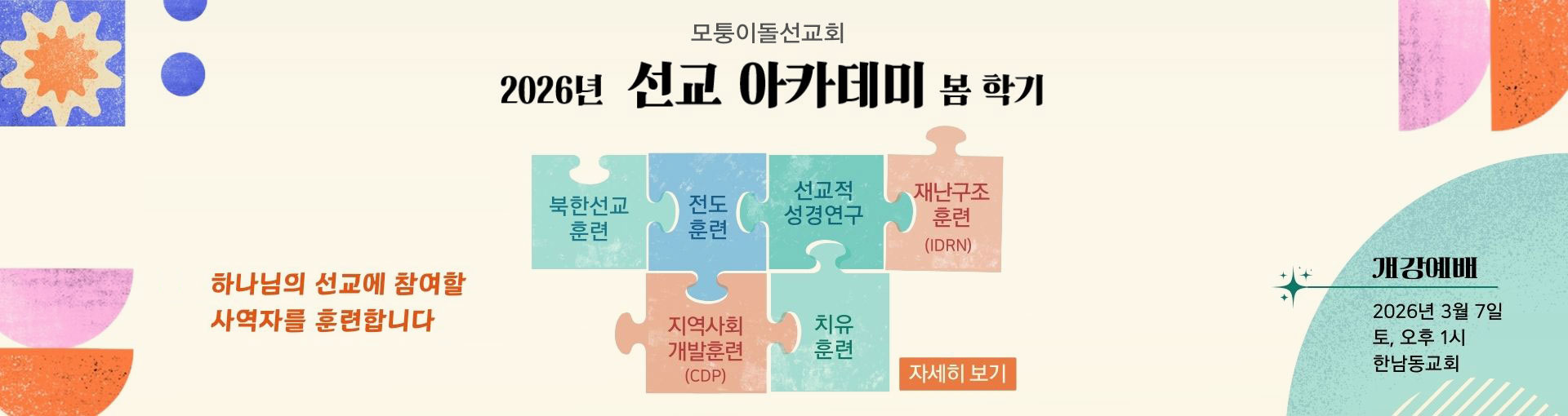 모퉁이돌선교회

2026년 선교 아카데미 봄 학기

하나님의 선교에 참여할
사역자를 훈련합니다

북한선교
훈련

전도
훈련

선교적
성경연구

재난구조
훈련
(IDRN)

지역사회
개발훈련
(CDP)

치유
훈련

자세히 보기

개강예배

2026년 3월 7일
토, 오후 1시
한남동교회